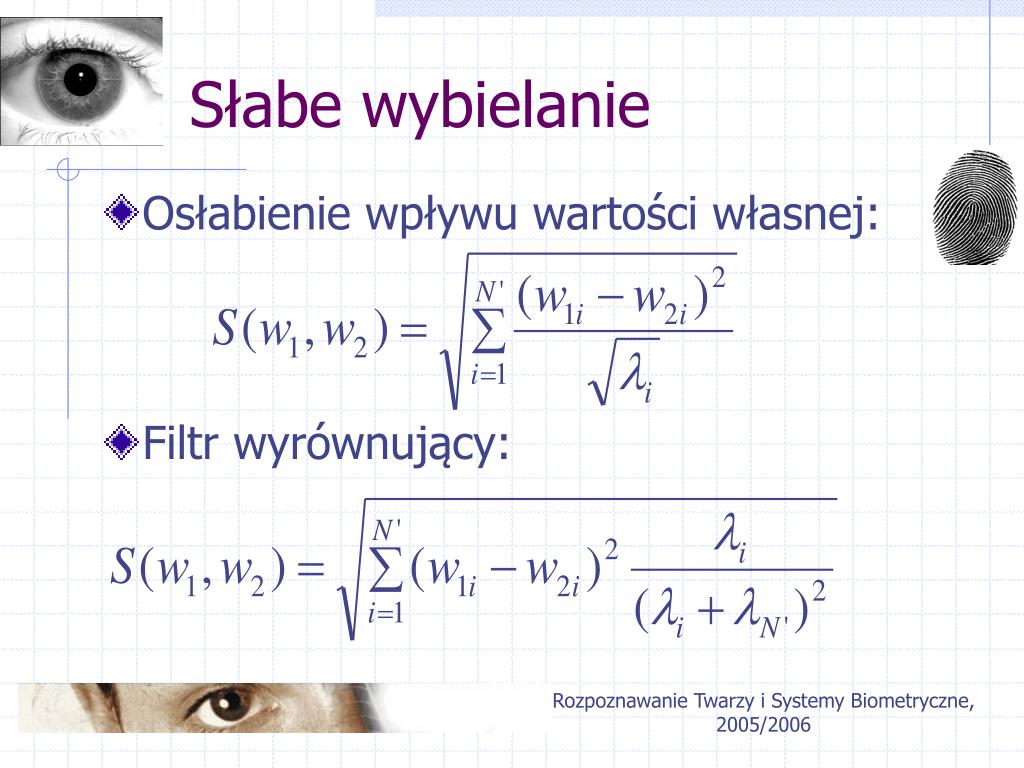 Słabe wybielanie

Osłabienie wpływu wartości własnej:

$S(w_1, w_2) = \sqrt{\sum_{i=1}^{N'} \frac{(w_{1i} - w_{2i})^2}{\sqrt{\lambda_i}}}$

Filtr wyrównujący:

$S(w_1, w_2) = \sqrt{\sum_{i=1}^{N'} (w_{1i} - w_{2i})^2 \frac{\lambda_i}{(\lambda_i + \lambda_{N'})^2}}$

Rozpoznawanie Twarzy i Systemy Biometryczne, 2005/2006